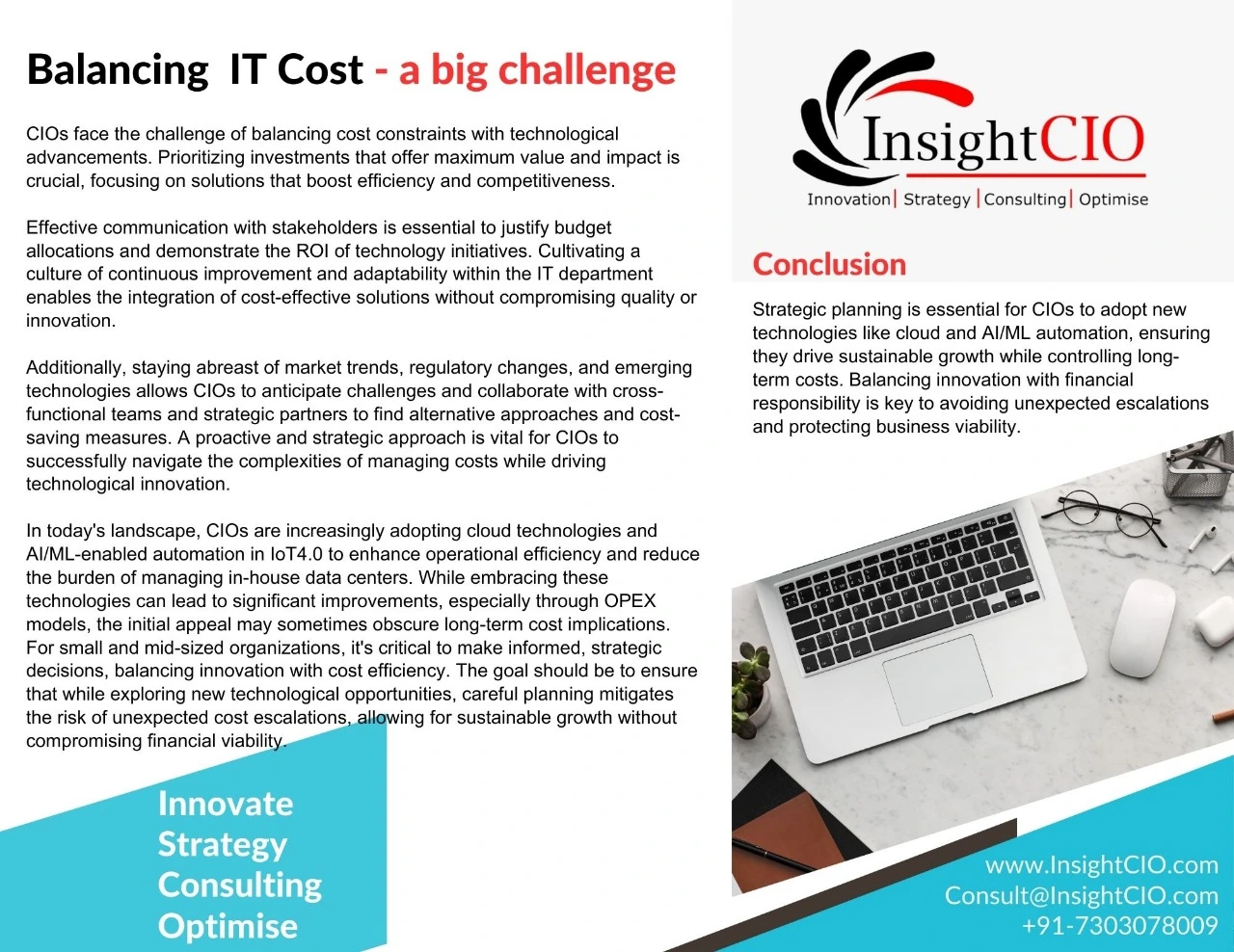 Balancing IT Cost - a big challenge

CIOs face the challenge of balancing cost constraints with technological advancements. Prioritizing investments that offer maximum value and impact is crucial, focusing on solutions that boost efficiency and competitiveness.

Effective communication with stakeholders is essential to justify budget allocations and demonstrate the ROI of technology initiatives. Cultivating a culture of continuous improvement and adaptability within the IT department enables the integration of cost-effective solutions without compromising quality or innovation.

Additionally, staying abreast of market trends, regulatory changes, and emerging technologies allows CIOs to anticipate challenges and collaborate with cross-functional teams and strategic partners to find alternative approaches and cost-saving measures. A proactive and strategic approach is vital for CIOs to successfully navigate the complexities of managing costs while driving technological innovation.

In today's landscape, CIOs are increasingly adopting cloud technologies and AI/ML-enabled automation in IoT4.0 to enhance operational efficiency and reduce the burden of managing in-house data centers. While embracing these technologies can lead to significant improvements, especially through OPEX models, the initial appeal may sometimes obscure long-term cost implications. For small and mid-sized organizations, it's critical to make informed, strategic decisions, balancing innovation with cost efficiency. The goal should be to ensure that while exploring new technological opportunities, careful planning mitigates the risk of unexpected cost escalations, allowing for sustainable growth without compromising financial viability.

Innovate
Strategy
Consulting
Optimise

InsightCIO
Innovation | Strategy | Consulting | Optimise

Conclusion

Strategic planning is essential for CIOs to adopt new technologies like cloud and AI/ML automation, ensuring they drive sustainable growth while controlling long-term costs. Balancing innovation with financial responsibility is key to avoiding unexpected escalations and protecting business viability.

www.InsightCIO.com
Consult@InsightCIO.com
+91-7303078009